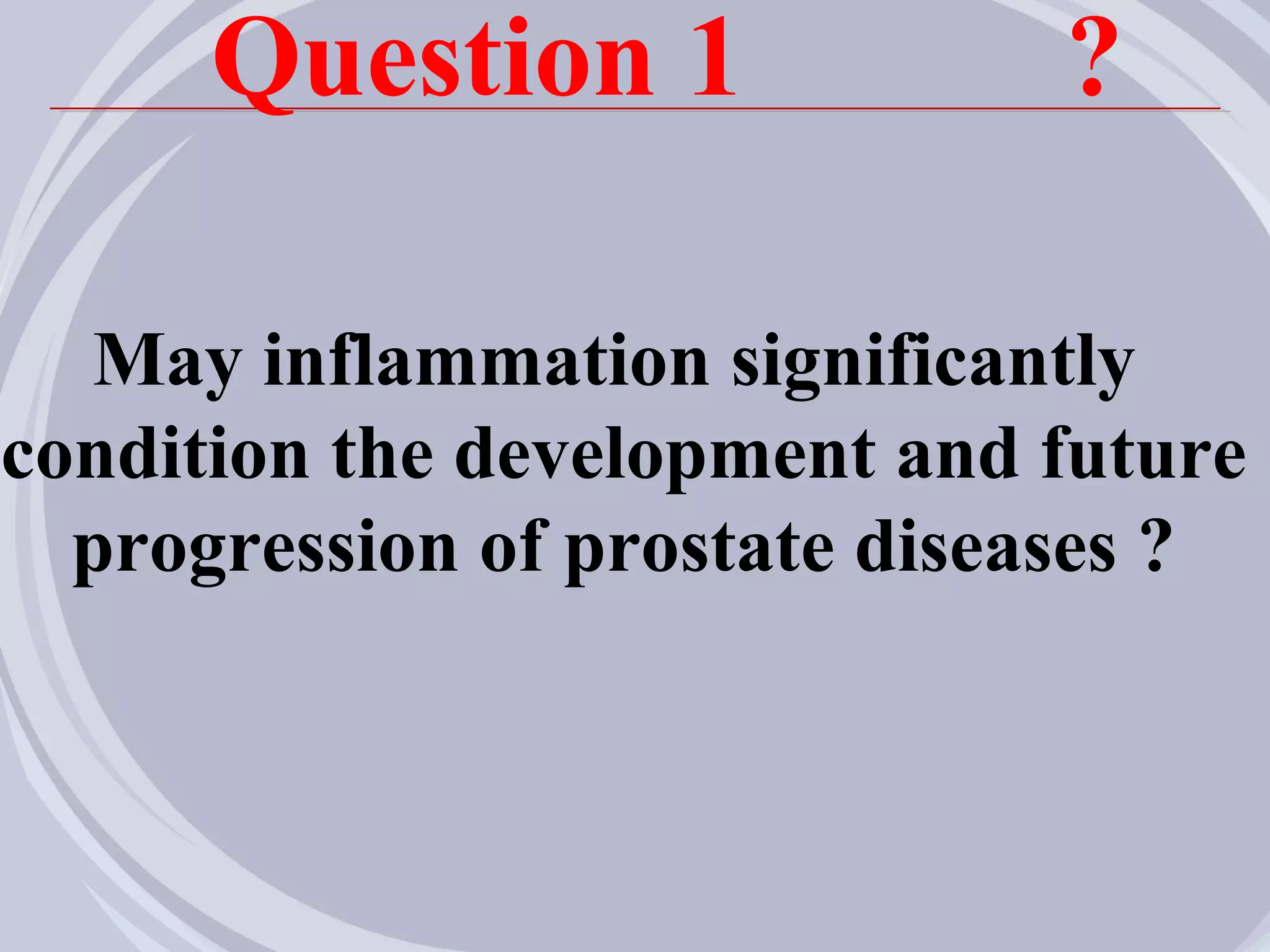 Question 1 ?

May inflammation significantly condition the development and future progression of prostate diseases ?